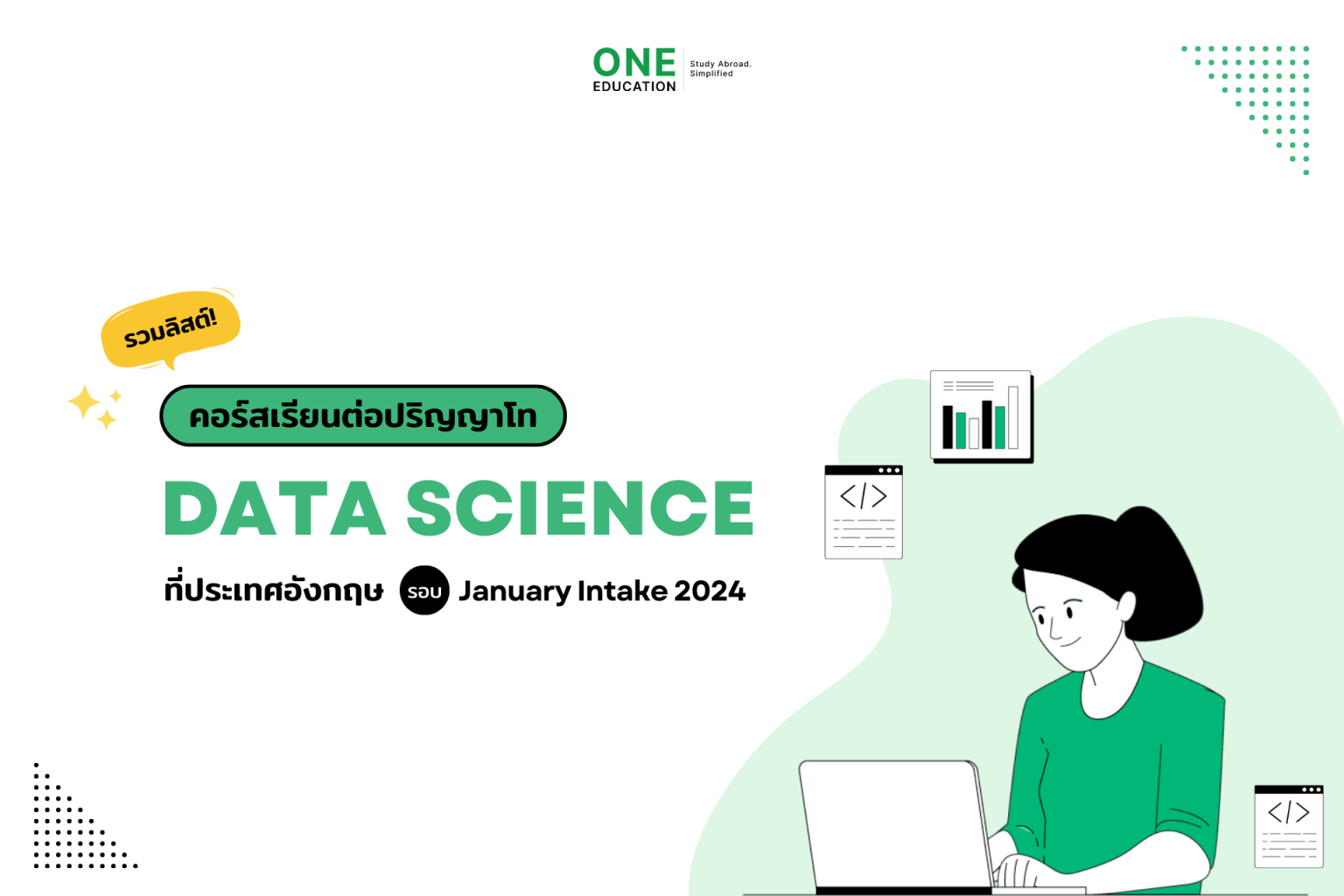 ONE EDUCATION
Study Abroad. Simplified

รวมลิสต์!

คอร์สเรียนต่อปริญญาโท

DATA SCIENCE

ที่ประเทศอังกฤษ รอบ January Intake 2024

</>

</>